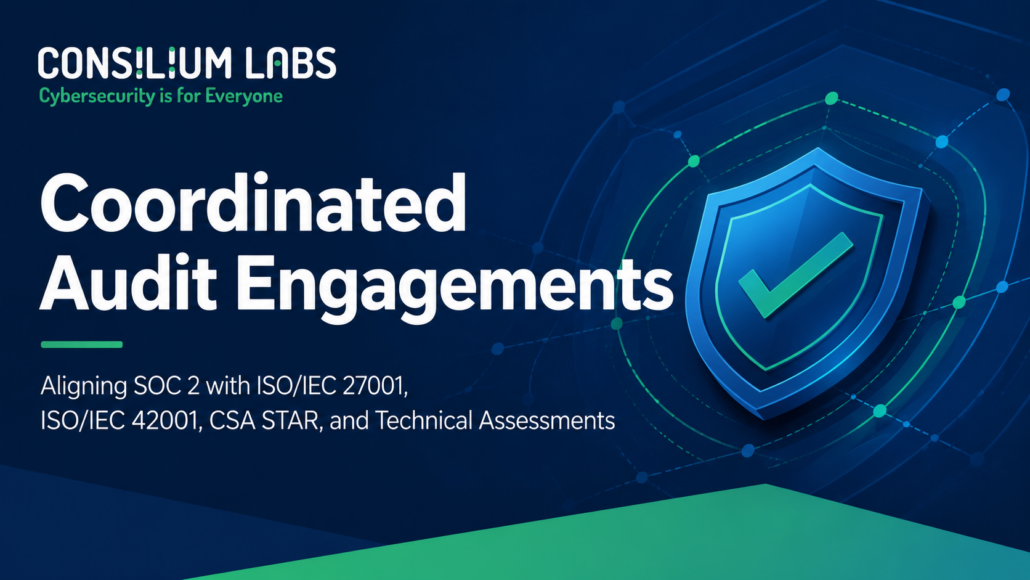 CONSILIUM LABS
Cybersecurity is for Everyone

Coordinated Audit Engagements

Aligning SOC 2 with ISO/IEC 27001, ISO/IEC 42001, CSA STAR, and Technical Assessments